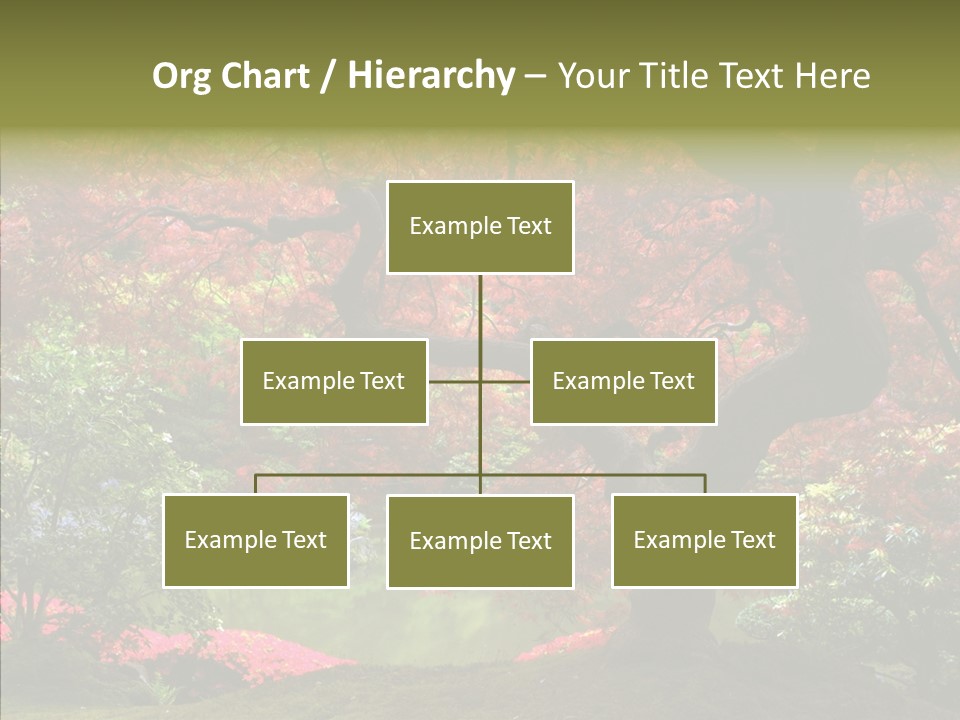 Org Chart / Hierarchy – Your Title Text Here

Example Text

Example Text

Example Text

Example Text

Example Text

Example Text